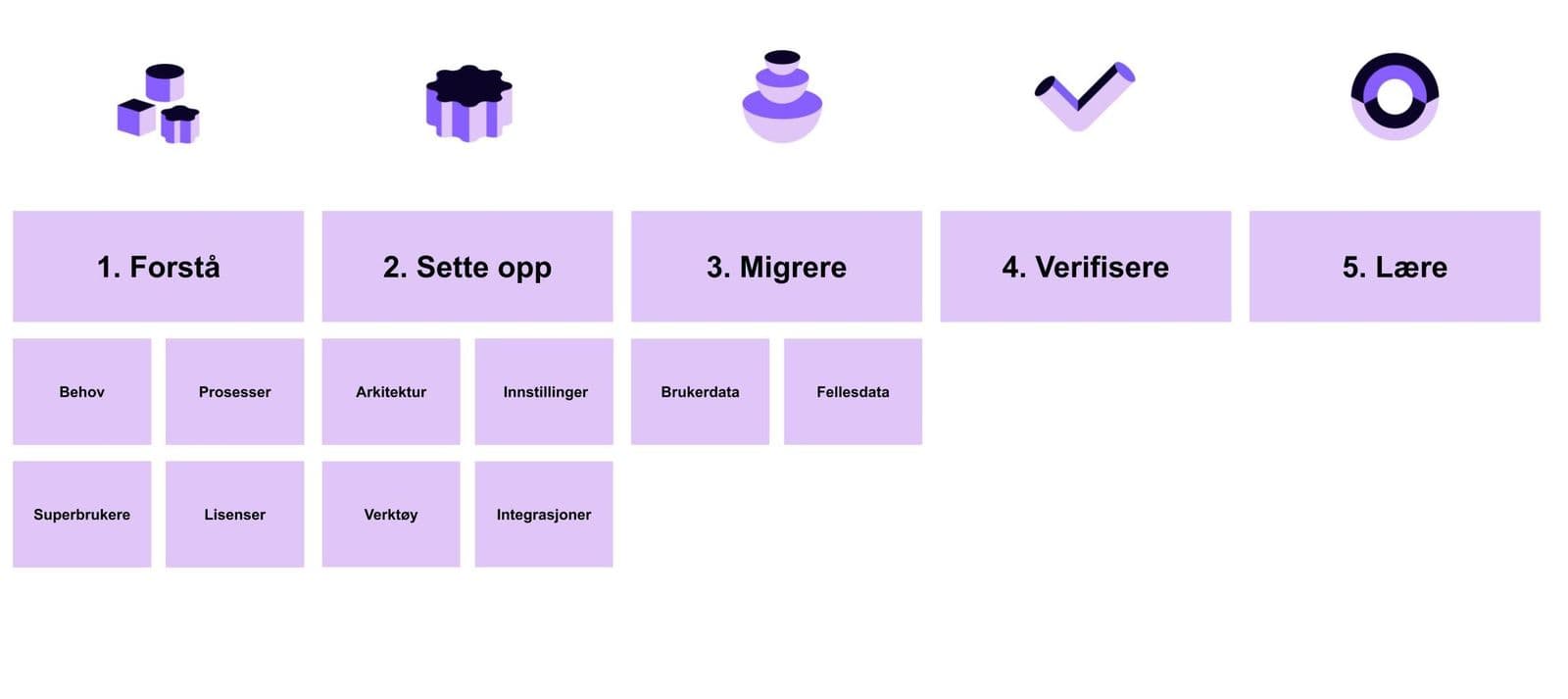 1. Forstå

Behov

Prosesser

Superbrukere

Lisenser

2. Sette opp

Arkitektur

Innstillinger

Verktøy

Integrasjoner

3. Migrere

Brukerdata

Fellesdata

4. Verifisere

5. Lære